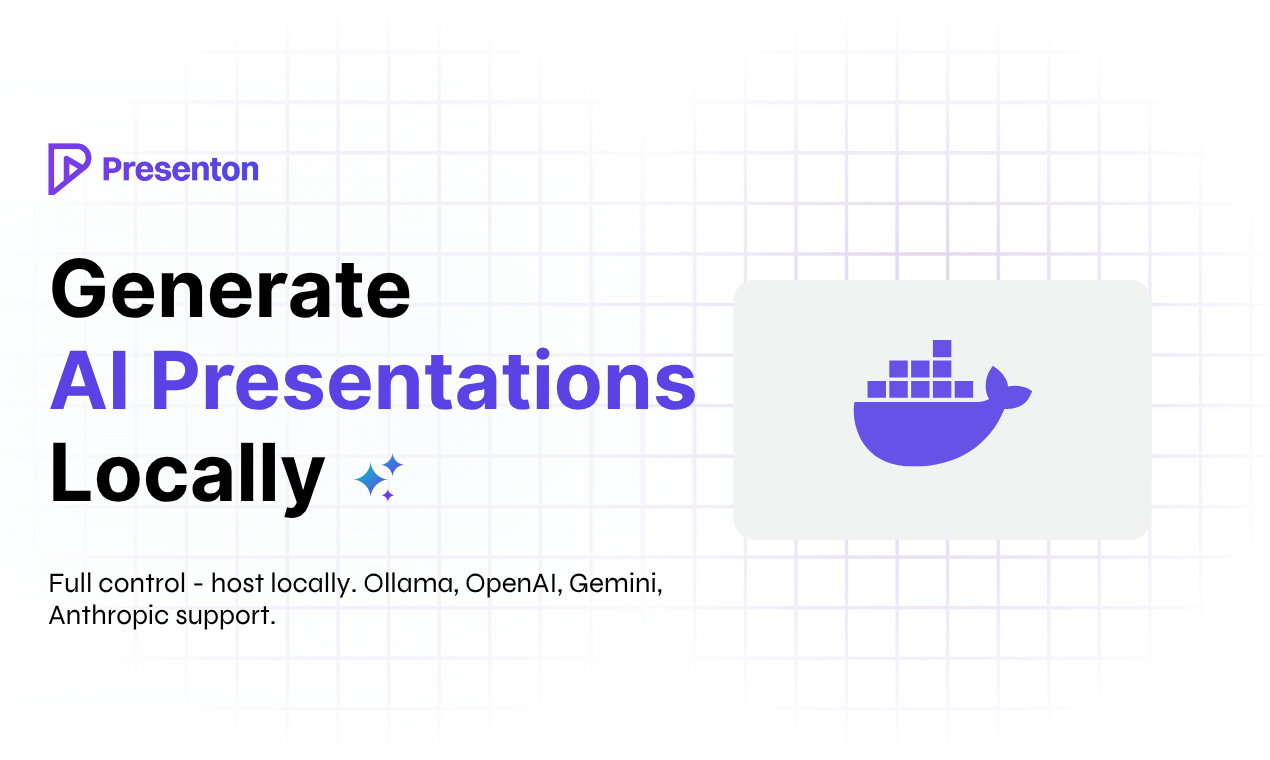 Presenton

Generate
AI Presentations
Locally

Full control - host locally. Ollama, OpenAI, Gemini, Anthropic support.